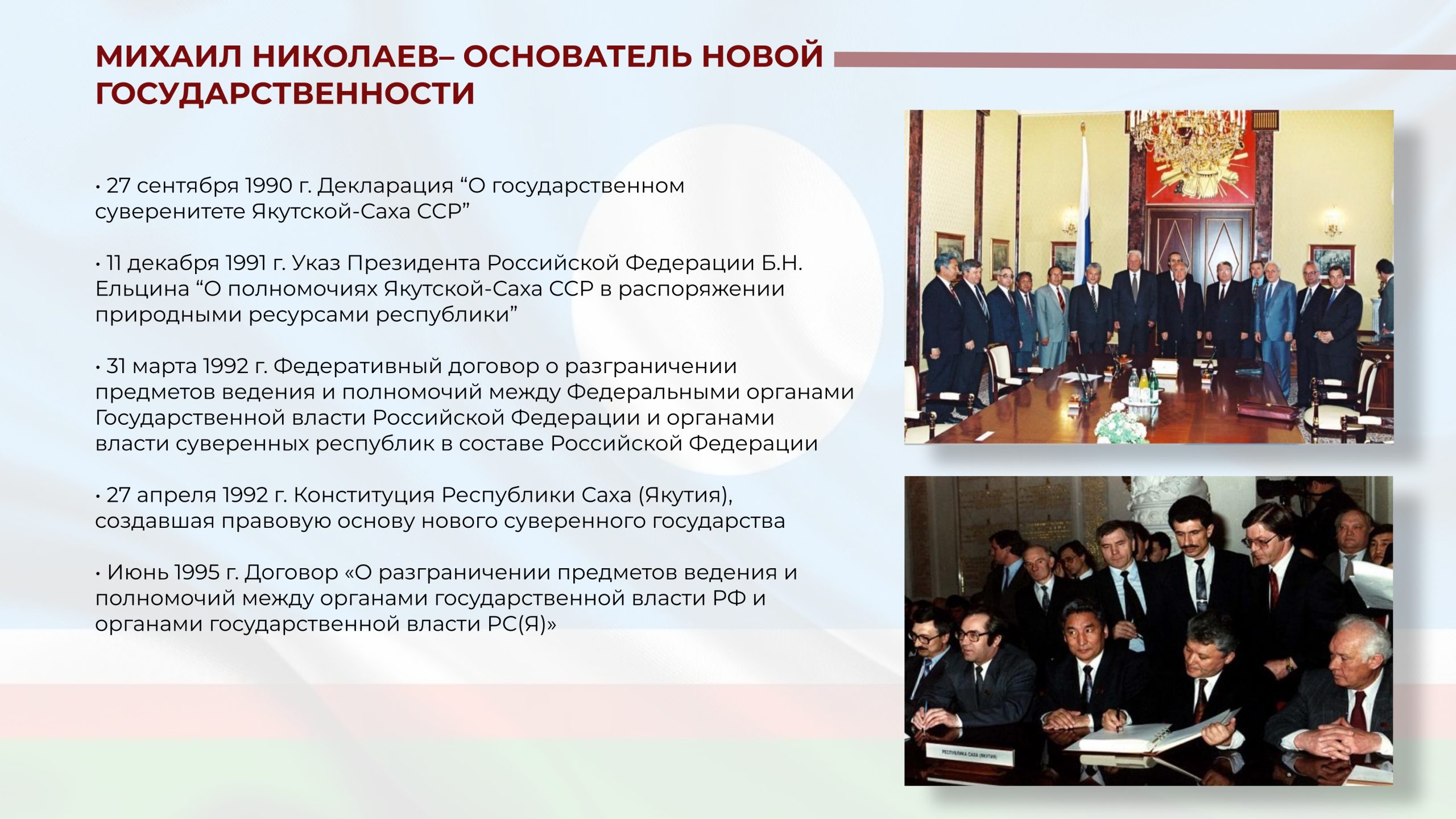 МИХАИЛ НИКОЛАЕВ– ОСНОВАТЕЛЬ НОВОЙ ГОСУДАРСТВЕННОСТИ

• 27 сентября 1990 г. Декларация “О государственном суверенитете Якутской-Саха ССР”

• 11 декабря 1991 г. Указ Президента Российской Федерации Б.Н. Ельцина “О полномочиях Якутской-Саха ССР в распоряжении природными ресурсами республики”

• 31 марта 1992 г. Федеративный договор о разграничении предметов ведения и полномочий между Федеральными органами Государственной власти Российской Федерации и органами власти суверенных республик в составе Российской Федерации

• 27 апреля 1992 г. Конституция Республики Саха (Якутия), создавшая правовую основу нового суверенного государства

• Июнь 1995 г. Договор «О разграничении предметов ведения и полномочий между органами государственной власти РФ и органами государственной власти РС(Я)»

РЕСПУБЛИКА САХА (ЯКУТИЯ)